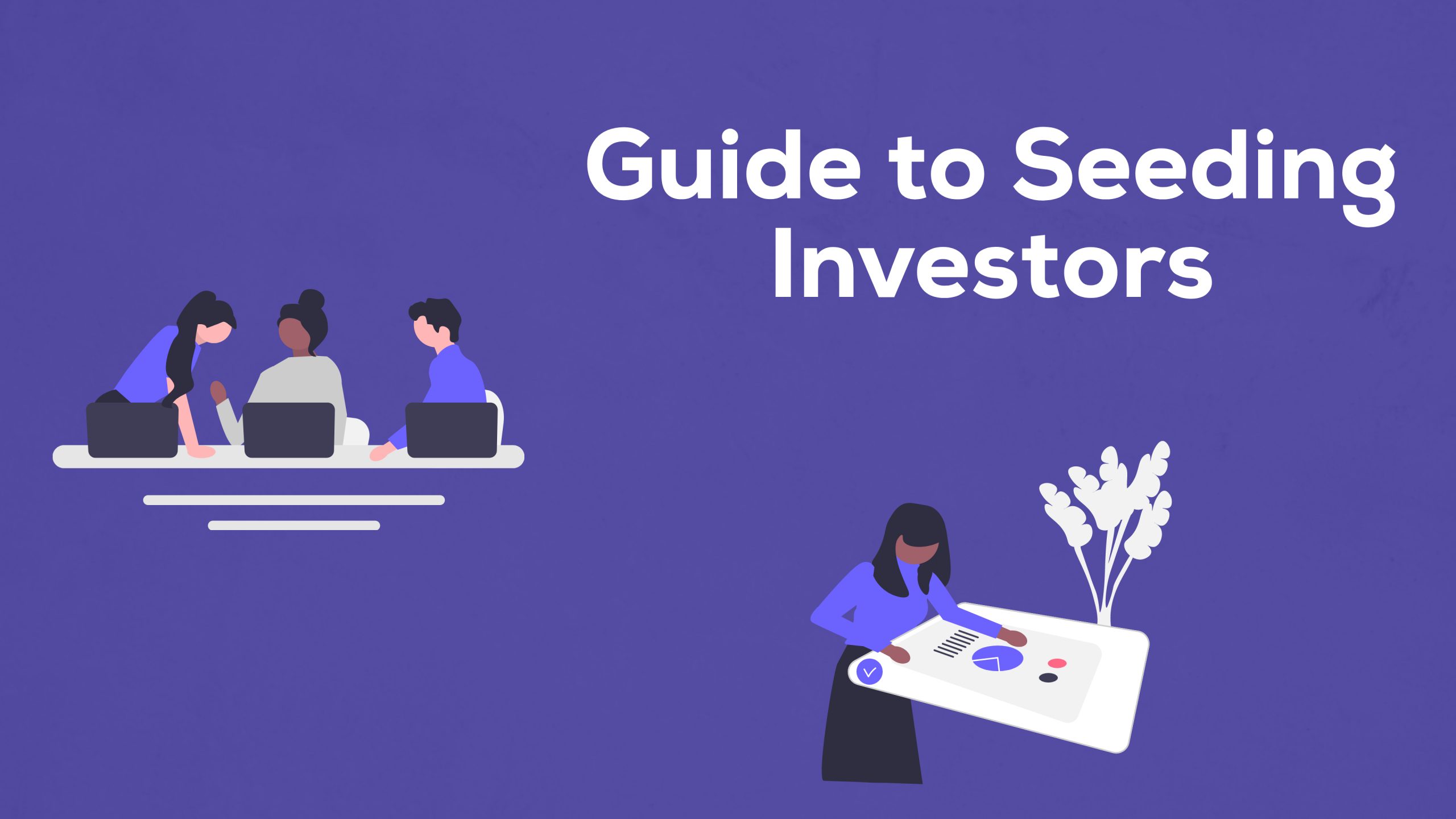 Guide to Seeding Investors